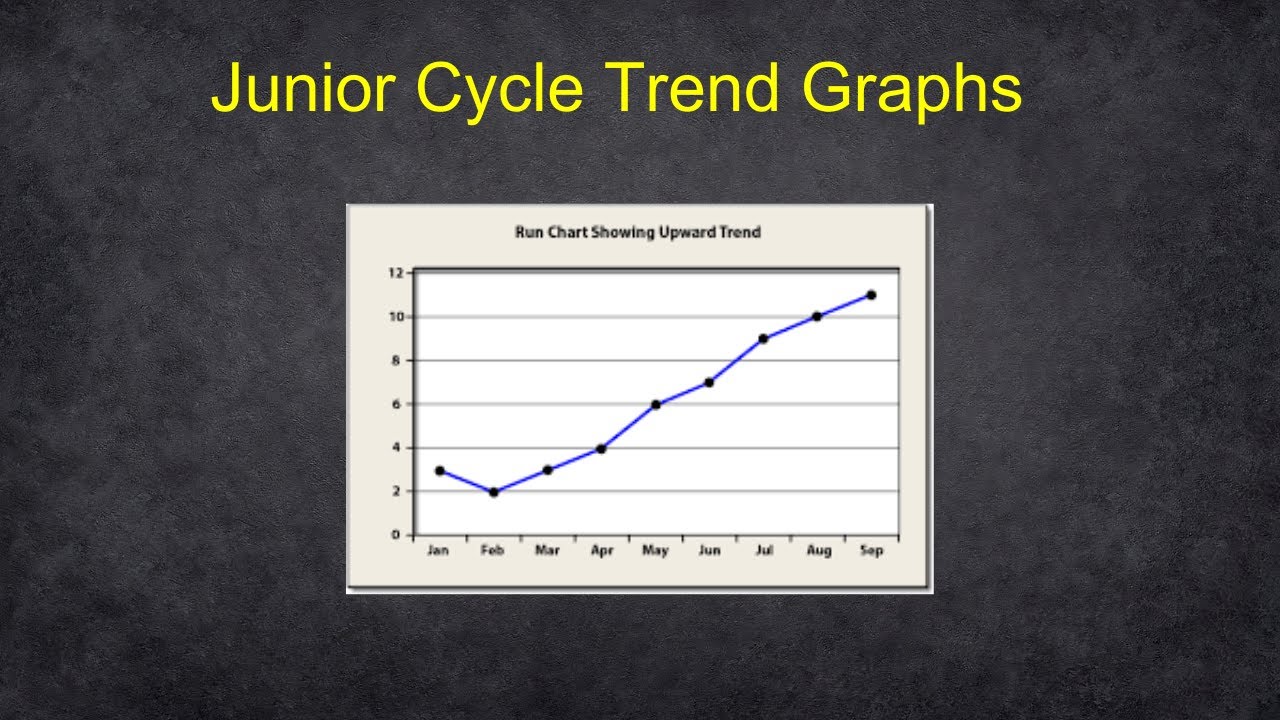 Junior Cycle Trend Graphs

Run Chart Showing Upward Trend

12
10
8
6
4
2
0

Jan Feb Mar Apr May Jun Jul Aug Sep